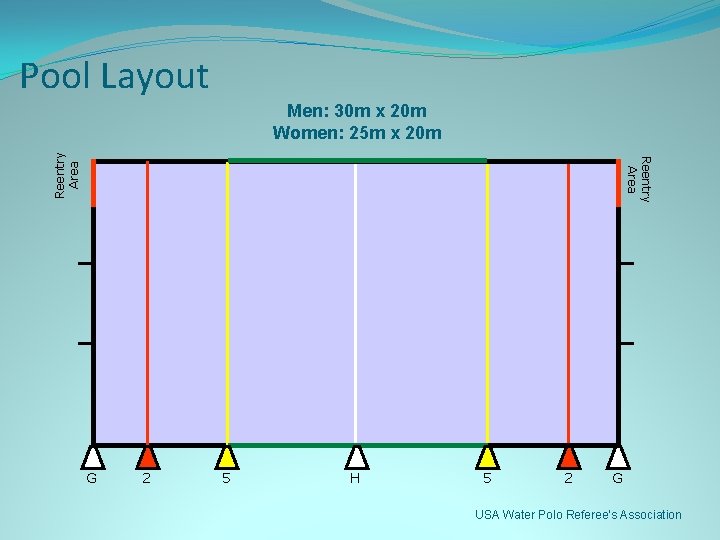 Pool Layout

Men: 30m x 20m
Women: 25m x 20m

Reentry Area

Reentry Area

G 2 5 H 5 2 G

USA Water Polo Referee's Association